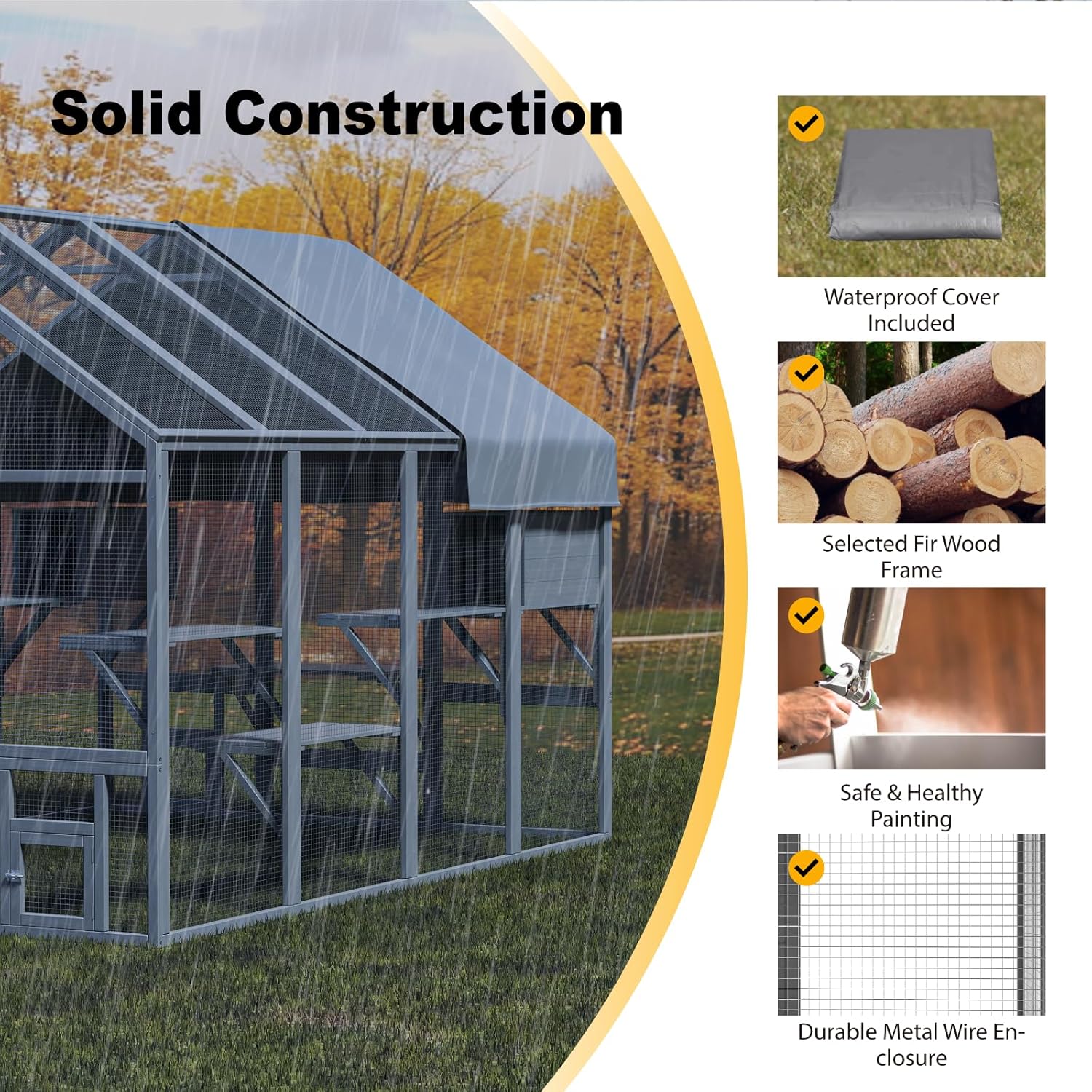 Solid Construction

Waterproof Cover Included

Selected Fir Wood Frame

Safe & Healthy Painting

Durable Metal Wire Enclosure